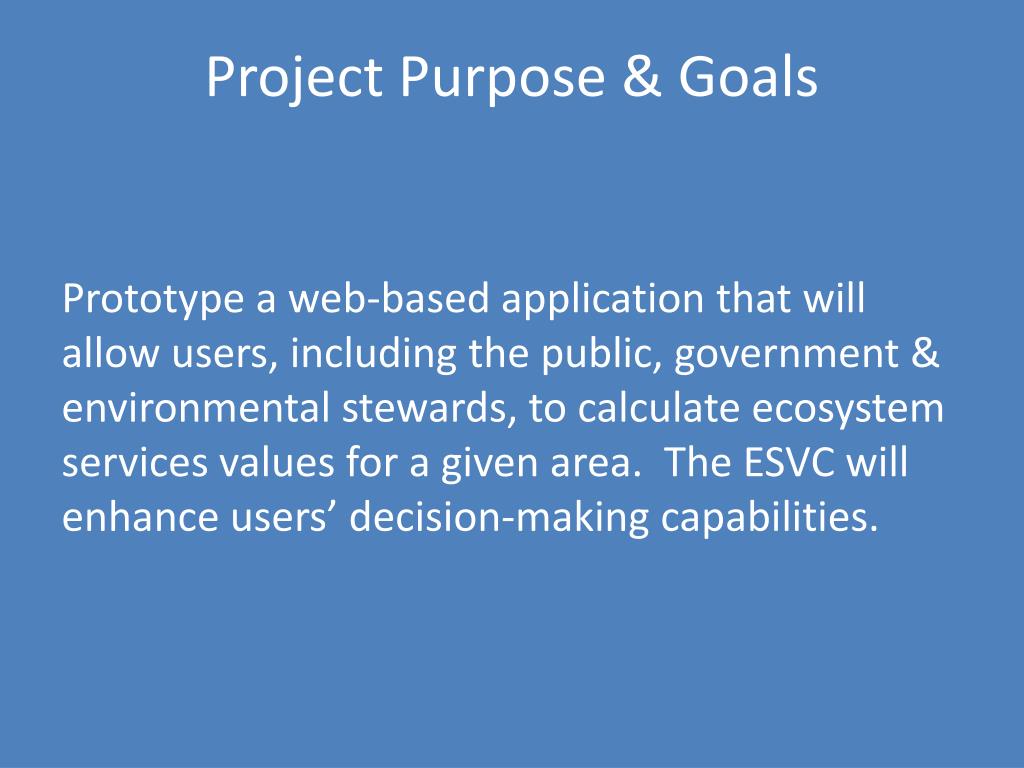 Project Purpose & Goals

Prototype a web-based application that will allow users, including the public, government & environmental stewards, to calculate ecosystem services values for a given area.  The ESVC will enhance users’ decision-making capabilities.